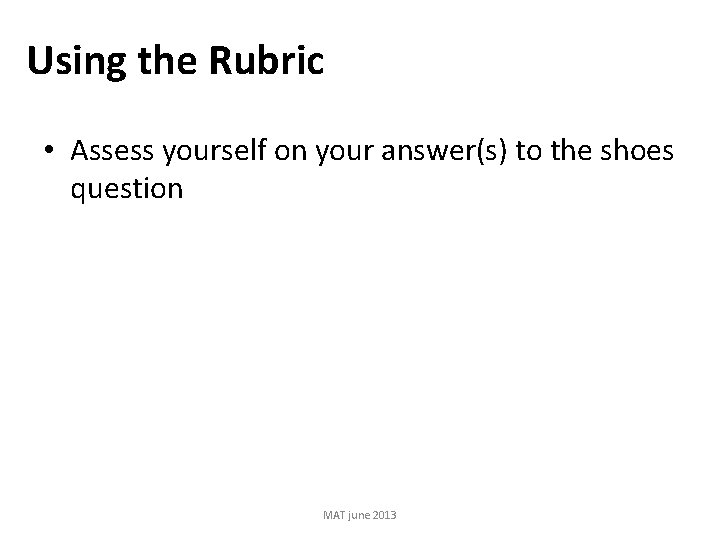 Using the Rubric

• Assess yourself on your answer(s) to the shoes question

MAT june 2013